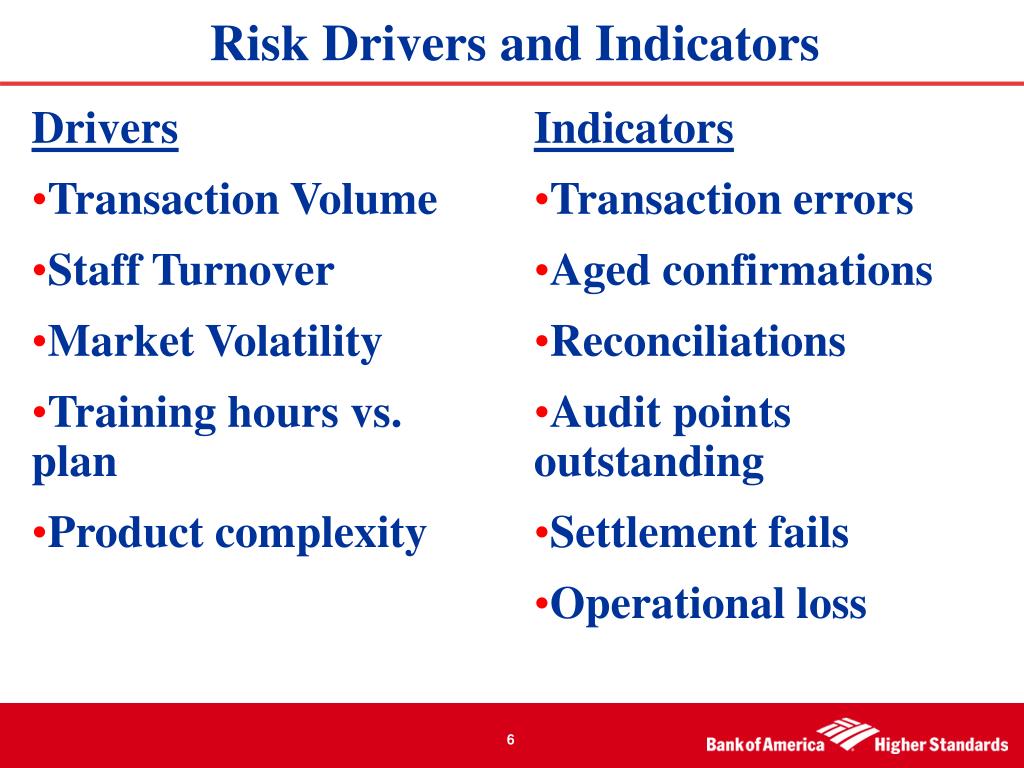 Risk Drivers and Indicators

Drivers

•Transaction Volume

•Staff Turnover

•Market Volatility

•Training hours vs. plan

•Product complexity

Indicators

•Transaction errors

•Aged confirmations

•Reconciliations

•Audit points outstanding

•Settlement fails

•Operational loss

6

Bank of America Higher Standards